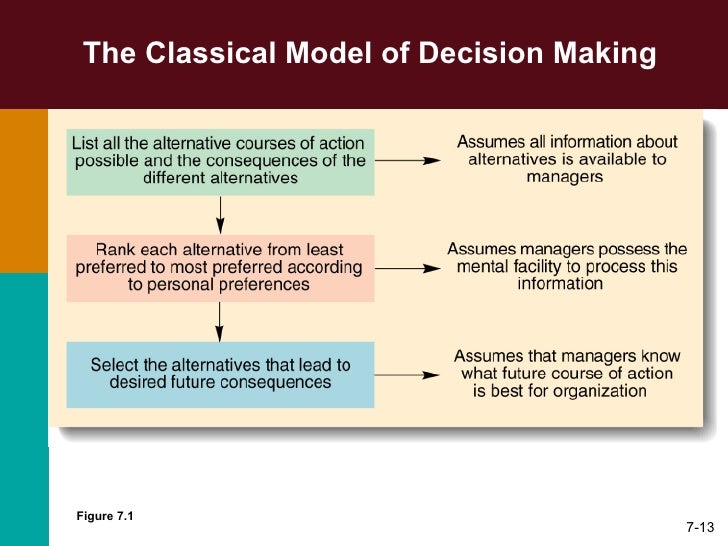 The Classical Model of Decision Making

List all the alternative courses of action possible and the consequences of the different alternatives

Assumes all information about alternatives is available to managers

Rank each alternative from least preferred to most preferred according to personal preferences

Assumes managers possess the mental facility to process this information

Select the alternatives that lead to desired future consequences

Assumes that managers know what future course of action is best for organization

Figure 7.1

7-13